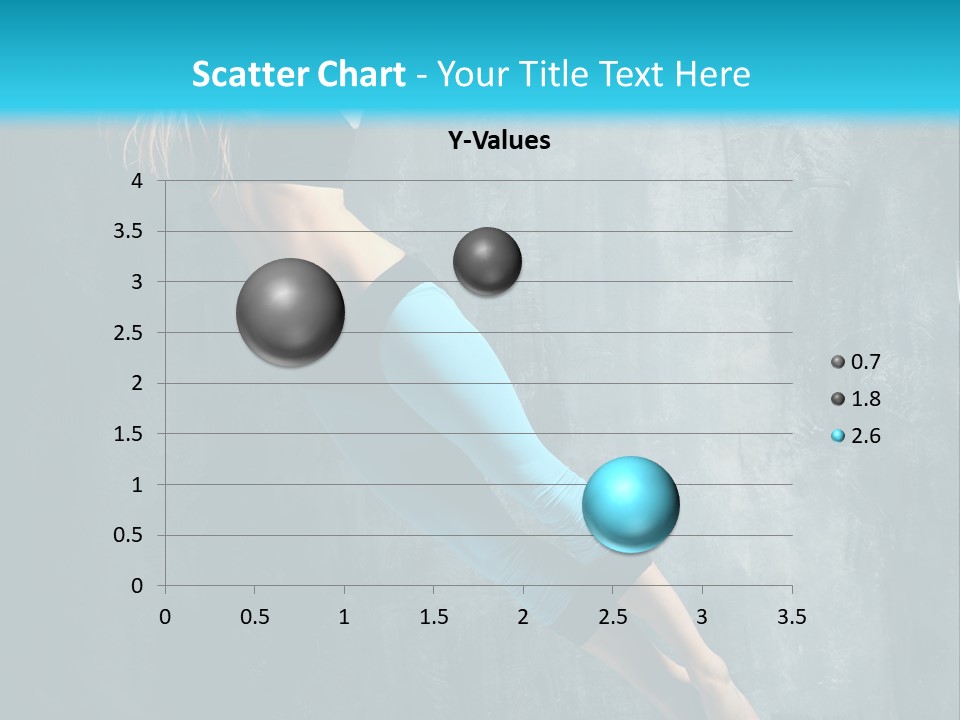 Scatter Chart - Your Title Text Here

Y-Values

4
3.5
3
2.5
2
1.5
1
0.5
0

0 0.5 1 1.5 2 2.5 3 3.5

0.7
1.8
2.6